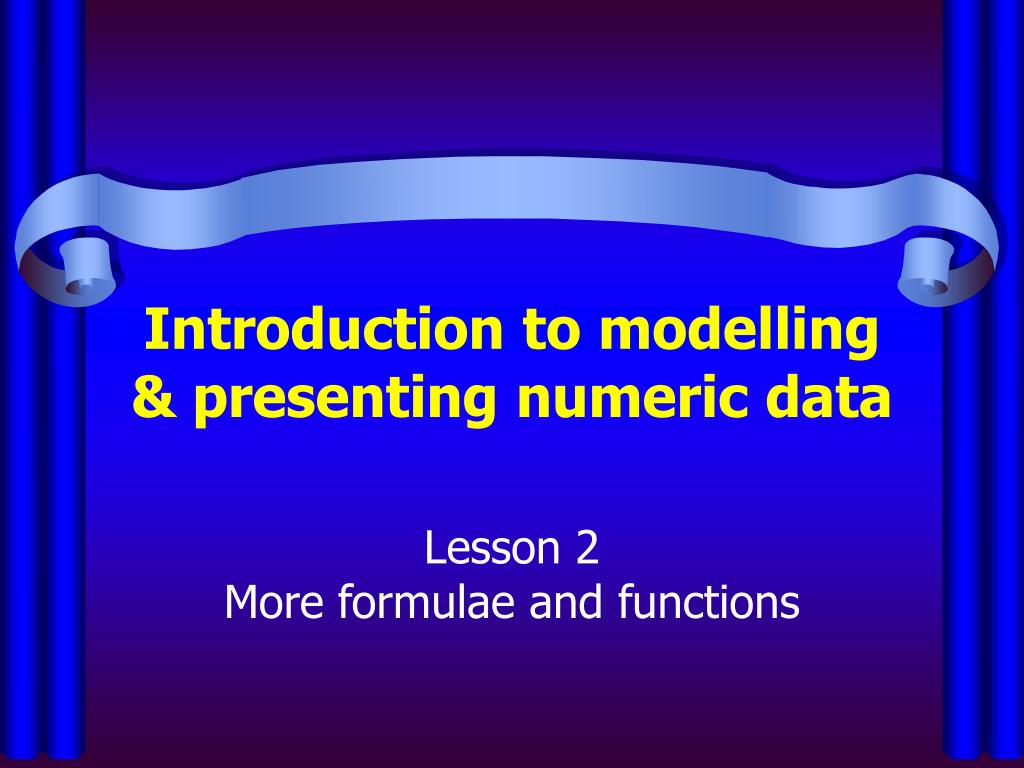 Introduction to modelling & presenting numeric data

Lesson 2
More formulae and functions